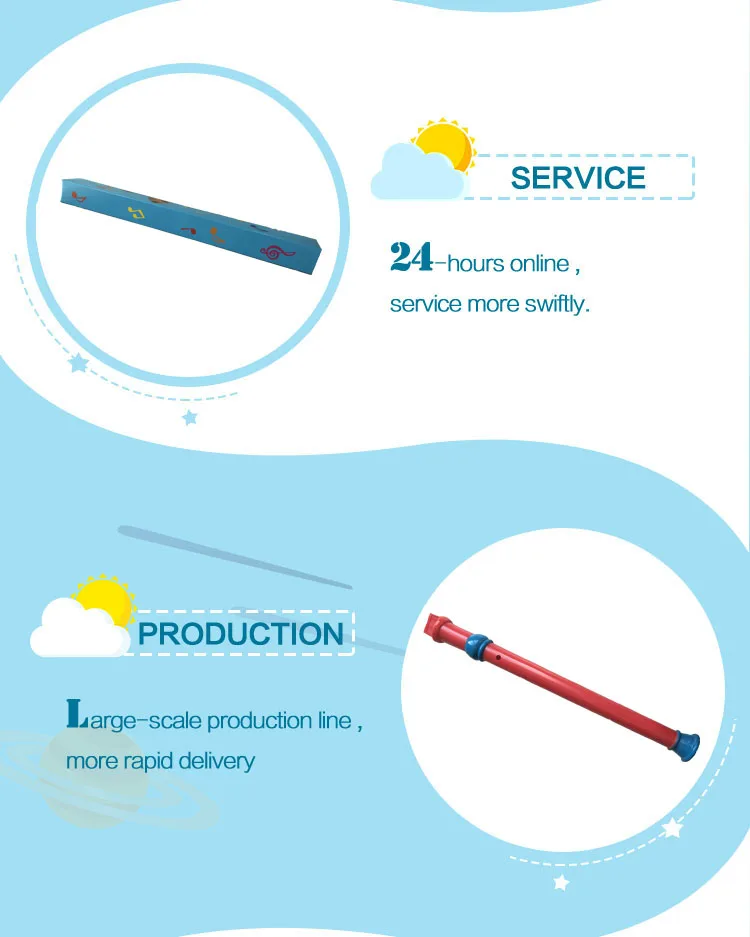 SERVICE

24-hours online ,
service more swiftly.

PRODUCTION

Large-scale production line ,
more rapid delivery